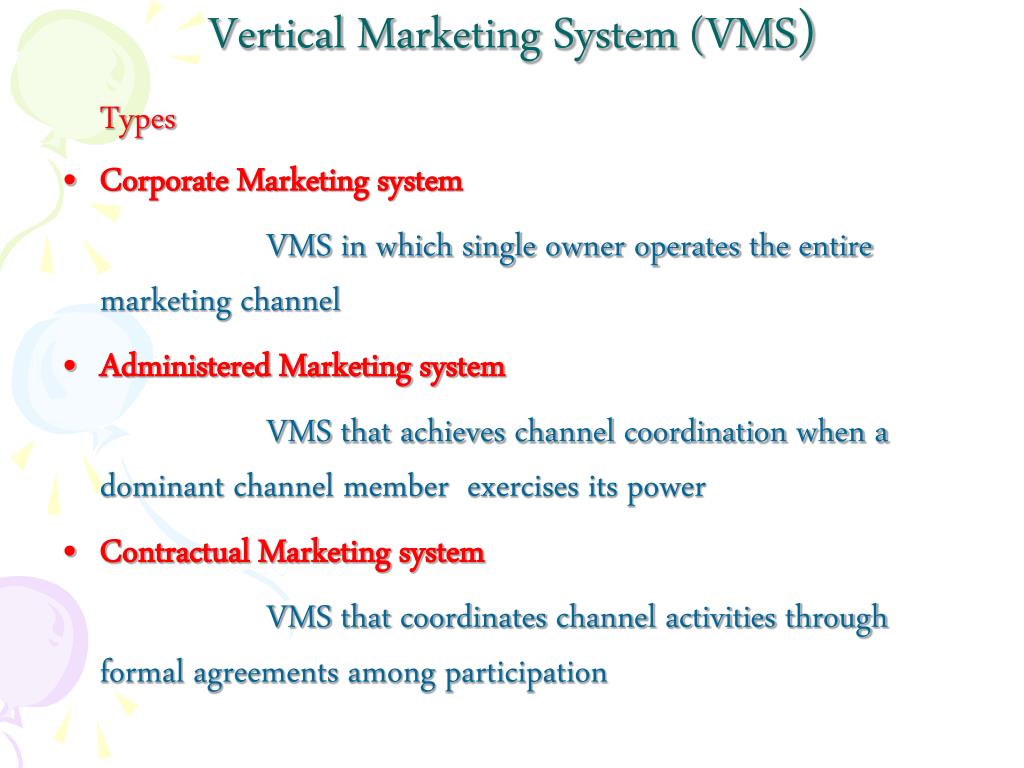 Vertical Marketing System (VMS)

Types

• Corporate Marketing system

VMS in which single owner operates the entire marketing channel

• Administered Marketing system

VMS that achieves channel coordination when a dominant channel member exercises its power

• Contractual Marketing system

VMS that coordinates channel activities through formal agreements among participation